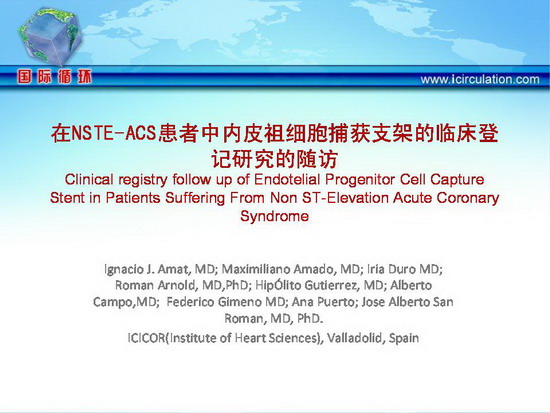 国际循环

www.icirculation.com

在NSTE-ACS患者中内皮祖细胞捕获支架的临床登记研究的随访

Clinical registry follow up of Endotelial Progenitor Cell Capture Stent in Patients Suffering From Non ST-Elevation Acute Coronary Syndrome

Ignacio J. Amat, MD; Maximiliano Amado, MD; Iria Duro MD; Roman Arnold, MD,PhD; HipÓlito Gutierrez, MD; Alberto Campo,MD; Federico Gimeno MD; Ana Puerto; Jose Alberto San Roman, MD, PhD.

ICICOR(Institute of Heart Sciences), Valladolid, Spain